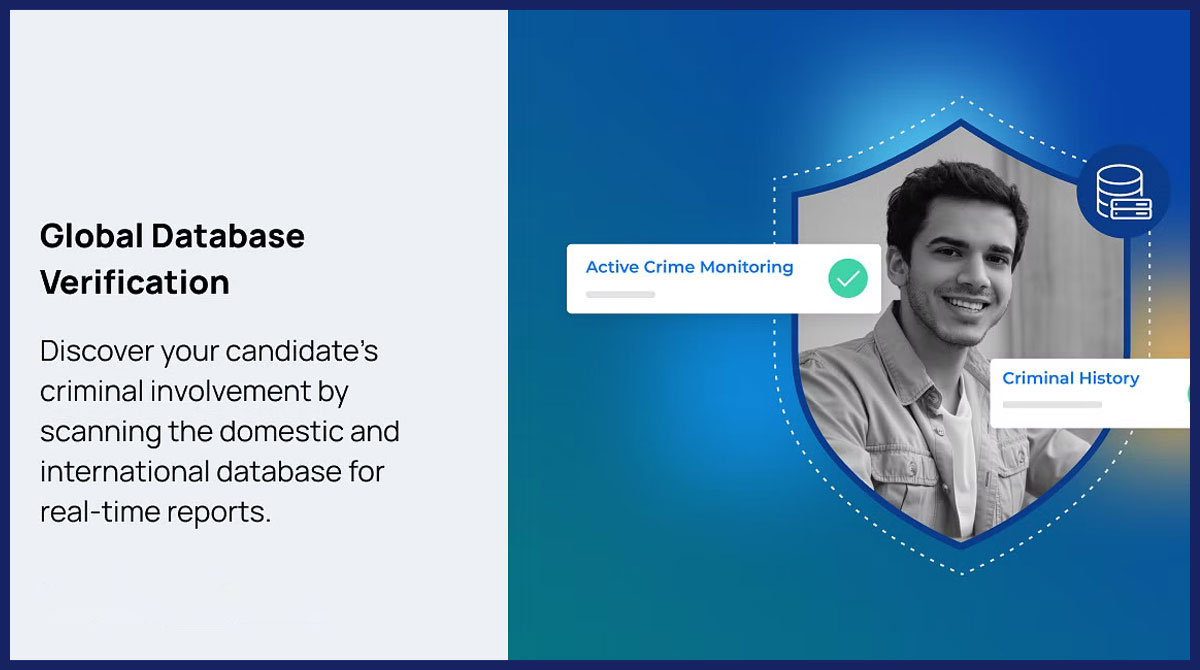 Global Database Verification

Discover your candidate's criminal involvement by scanning the domestic and international database for real-time reports.

Active Crime Monitoring

Criminal History